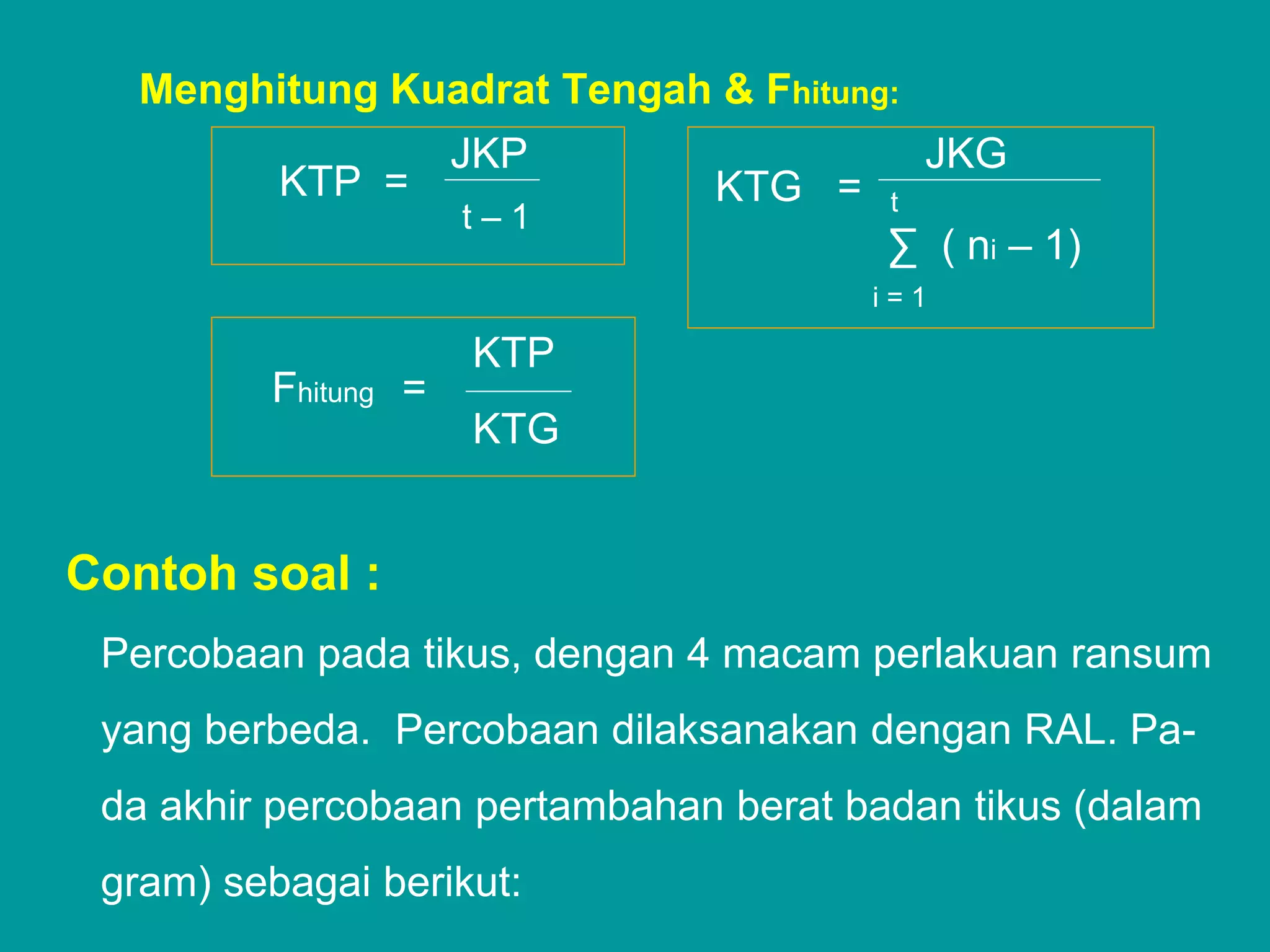 Menghitung Kuadrat Tengah & $F_{hitung}$:

$KTP = \frac{JKP}{t - 1}$

$KTG = \frac{JKG}{\sum_{i=1}^{t} (n_i - 1)}$

$F_{hitung} = \frac{KTP}{KTG}$

Contoh soal :

Percobaan pada tikus, dengan 4 macam perlakuan ransum yang berbeda. Percobaan dilaksanakan dengan RAL. Pada akhir percobaan pertambahan berat badan tikus (dalam gram) sebagai berikut: